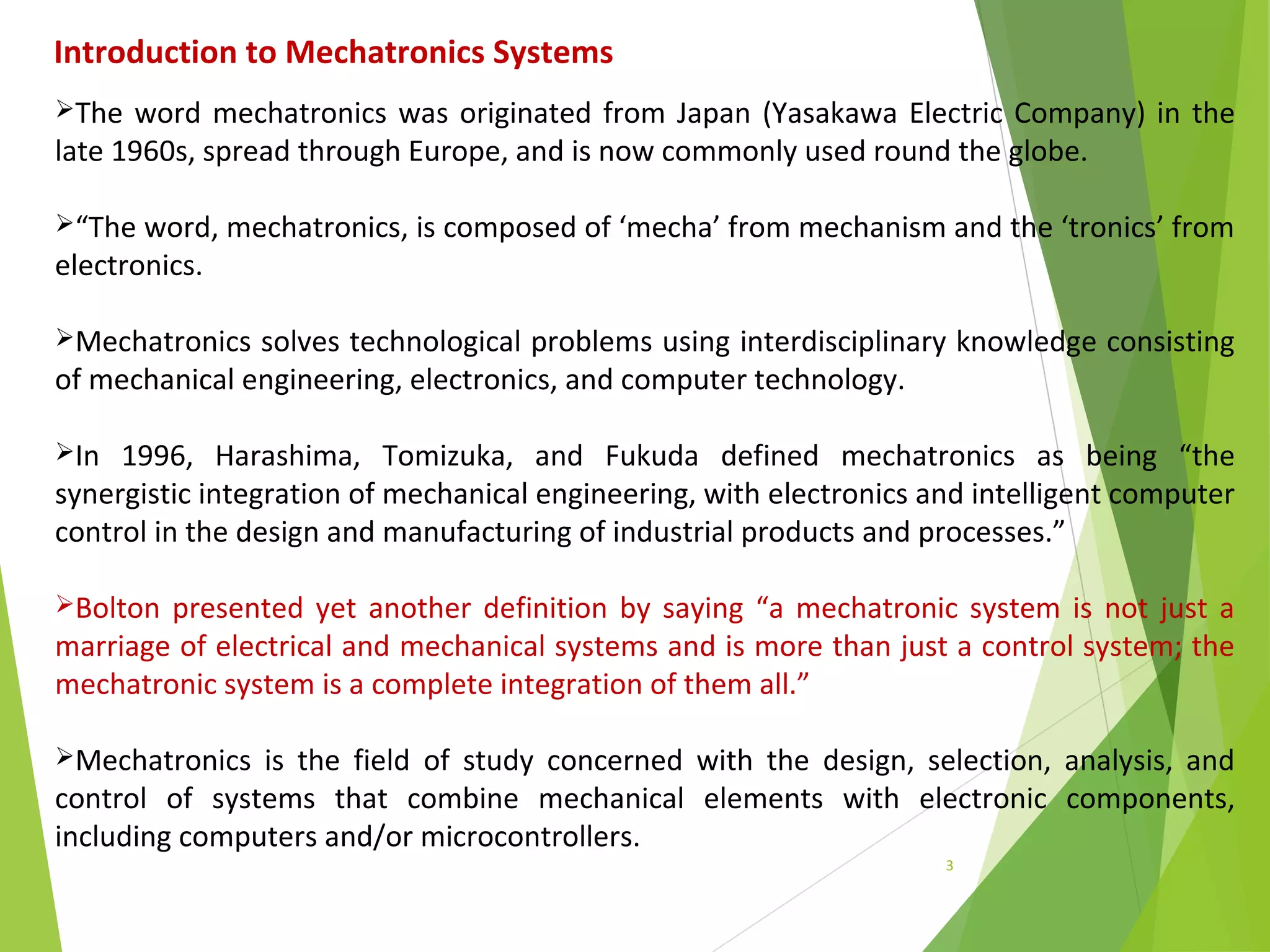 Introduction to Mechatronics Systems

➢The word mechatronics was originated from Japan (Yasakawa Electric Company) in the late 1960s, spread through Europe, and is now commonly used round the globe.

➢“The word, mechatronics, is composed of ‘mecha’ from mechanism and the ‘tronics’ from electronics.

➢Mechatronics solves technological problems using interdisciplinary knowledge consisting of mechanical engineering, electronics, and computer technology.

➢In 1996, Harashima, Tomizuka, and Fukuda defined mechatronics as being “the synergistic integration of mechanical engineering, with electronics and intelligent computer control in the design and manufacturing of industrial products and processes.”

➢Bolton presented yet another definition by saying “a mechatronic system is not just a marriage of electrical and mechanical systems and is more than just a control system; the mechatronic system is a complete integration of them all.”

➢Mechatronics is the field of study concerned with the design, selection, analysis, and control of systems that combine mechanical elements with electronic components, including computers and/or microcontrollers.

3